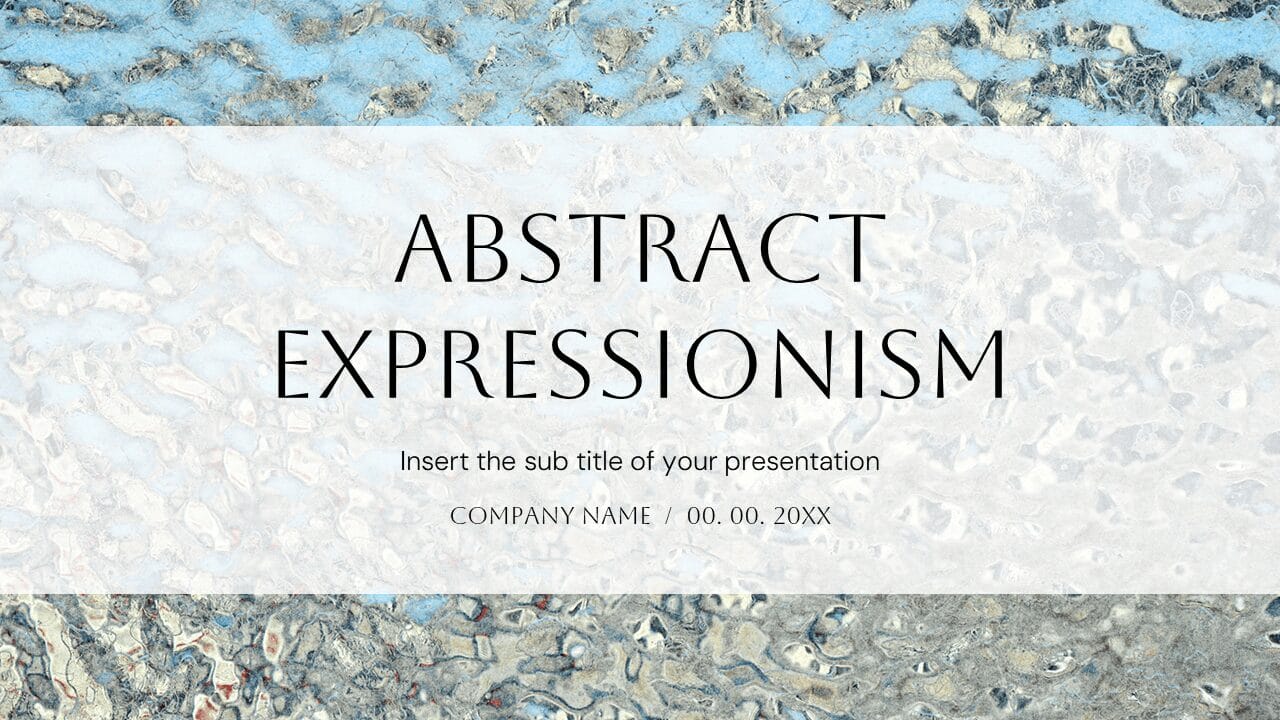 ABSTRACT EXPRESSIONISM

Insert the sub title of your presentation

COMPANY NAME / 00. 00. 20XX